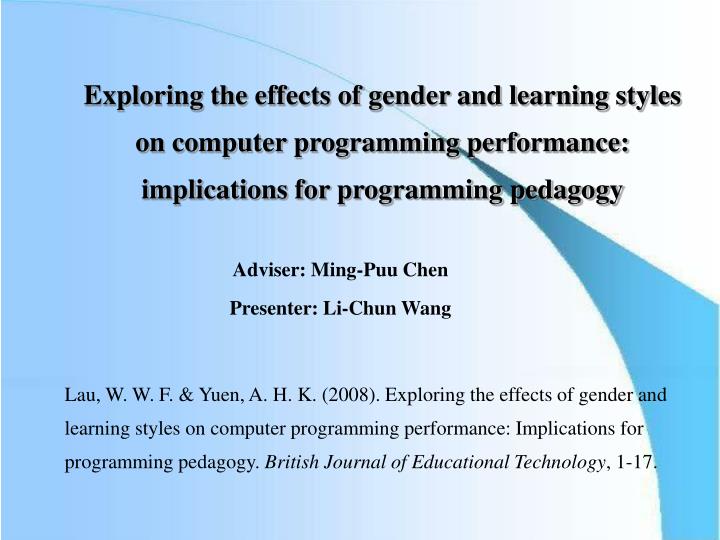 Exploring the effects of gender and learning styles on computer programming performance: implications for programming pedagogy

Adviser: Ming-Puu Chen

Presenter: Li-Chun Wang

Lau, W. W. F. & Yuen, A. H. K. (2008). Exploring the effects of gender and learning styles on computer programming performance: Implications for programming pedagogy. British Journal of Educational Technology, 1-17.